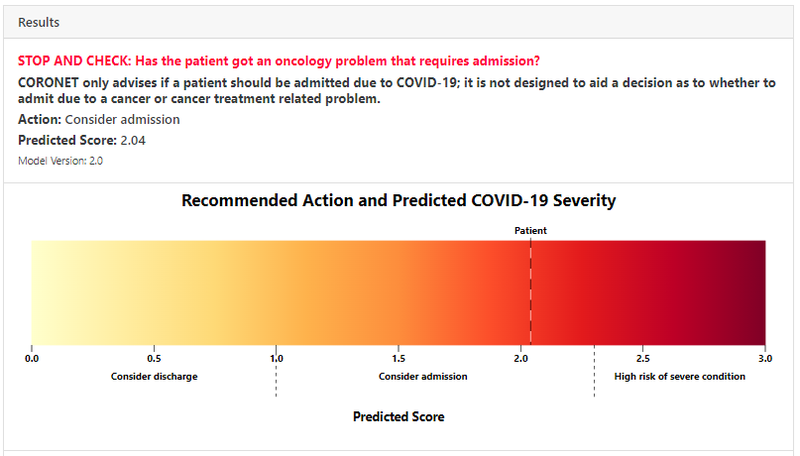 Results

STOP AND CHECK: Has the patient got an oncology problem that requires admission?

CORONET only advises if a patient should be admitted due to COVID-19; it is not designed to aid a decision as to whether to admit due to a cancer or cancer treatment related problem.

Action: Consider admission

Predicted Score: 2.04

Model Version: 2.0

Recommended Action and Predicted COVID-19 Severity

Patient

0.0 0.5 1.0 1.5 2.0 2.5 3.0

Consider discharge

Consider admission

High risk of severe condition

Predicted Score